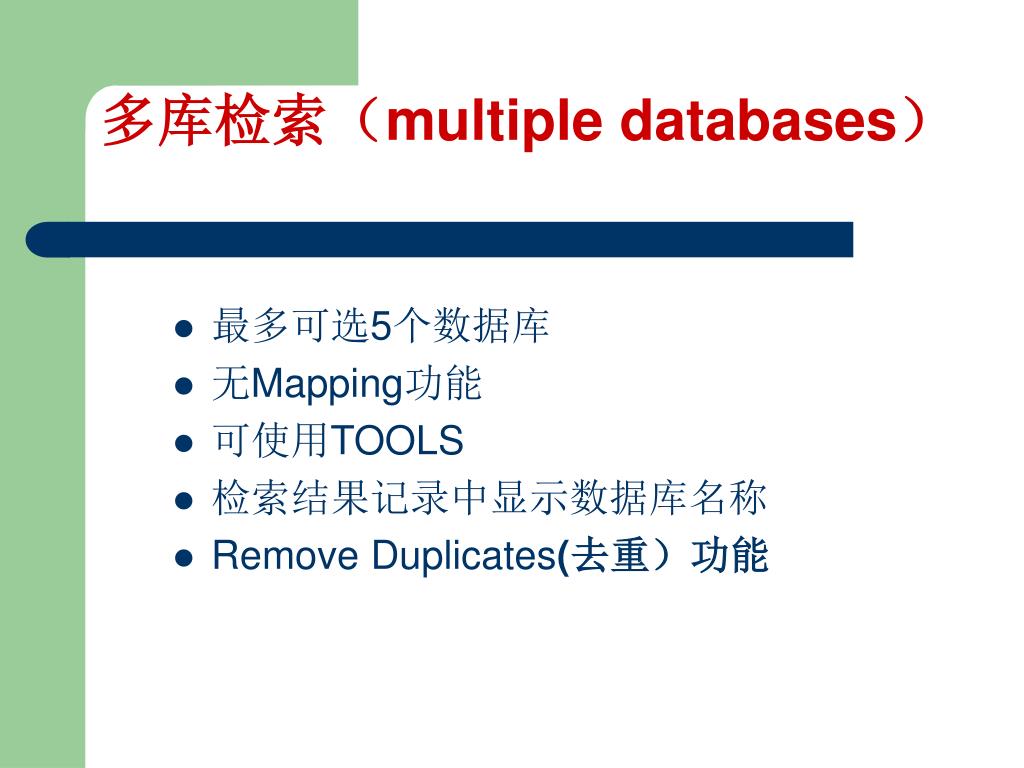 多库检索（multiple databases）

- 最多可选5个数据库
- 无Mapping功能
- 可使用TOOLS
- 检索结果记录中显示数据库名称
- Remove Duplicates(去重）功能